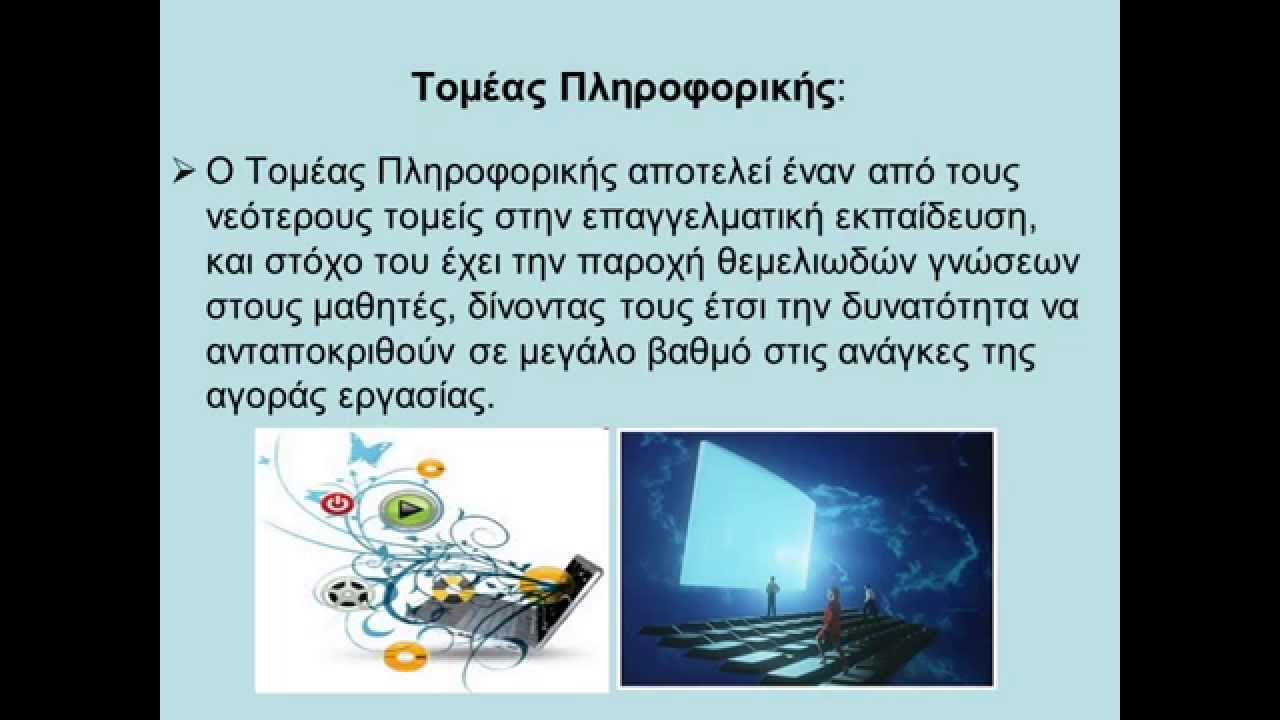 Τομέας Πληροφορικής:

➢ Ο Τομέας Πληροφορικής αποτελεί έναν από τους νεότερους τομείς στην επαγγελματική εκπαίδευση, και στόχο του έχει την παροχή θεμελιωδών γνώσεων στους μαθητές, δίνοντας τους έτσι την δυνατότητα να ανταποκριθούν σε μεγάλο βαθμό στις ανάγκες της αγοράς εργασίας.